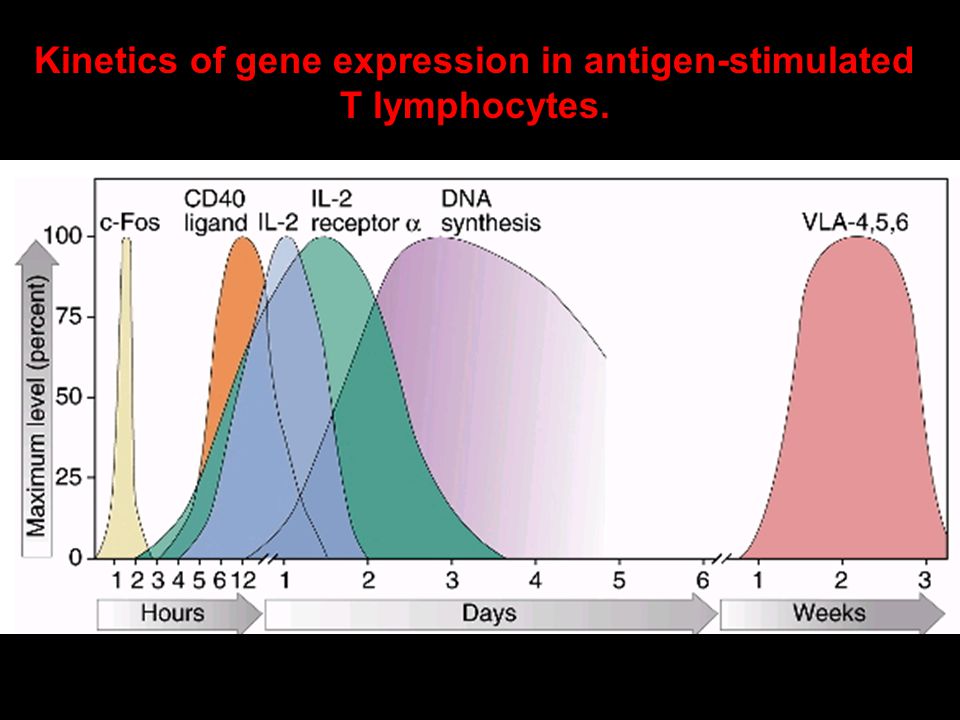 Kinetics of gene expression in antigen-stimulated T lymphocytes.

c-Fos
CD40 ligand
IL-2
IL-2 receptor α
DNA synthesis
VLA-4,5,6

Maximum level (percent)
100
75
50
25
0

1 2 3 4 5 6 12
1 2 3 4 5 6
1 2 3

Hours
Days
Weeks